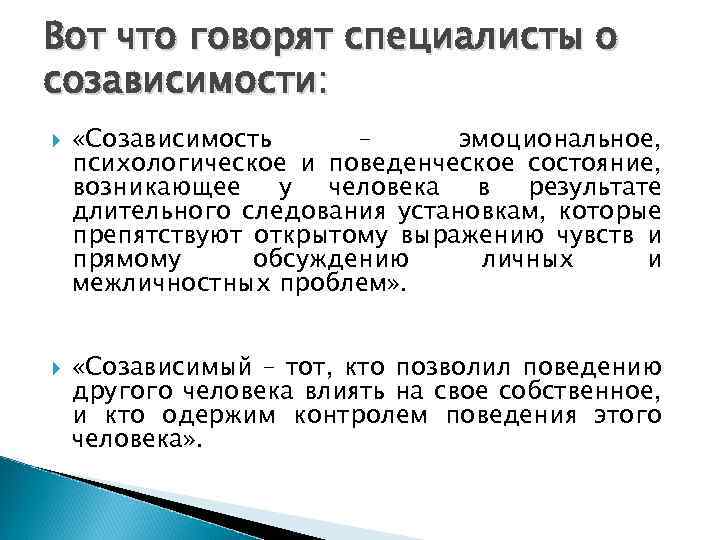 Вот что говорят специалисты о созависимости:

«Созависимость – эмоциональное, психологическое и поведенческое состояние, возникающее у человека в результате длительного следования установкам, которые препятствуют открытому выражению чувств и прямому обсуждению личных и межличностных проблем».

«Созависимый – тот, кто позволил поведению другого человека влиять на свое собственное, и кто одержим контролем поведения этого человека».